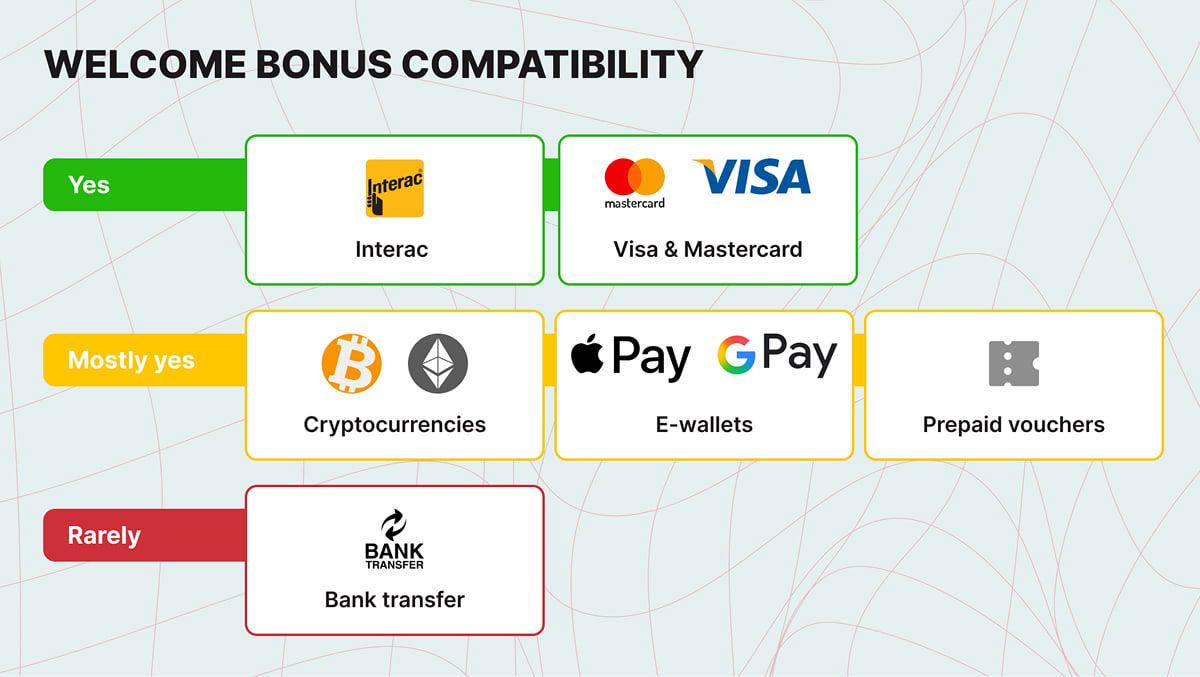 WELCOME BONUS COMPATIBILITY

Yes

Interac

Interac

mastercard VISA

Visa & Mastercard

Mostly yes

Cryptocurrencies

Pay G Pay

E-wallets

Prepaid vouchers

Rarely

BANK TRANSFER

Bank transfer